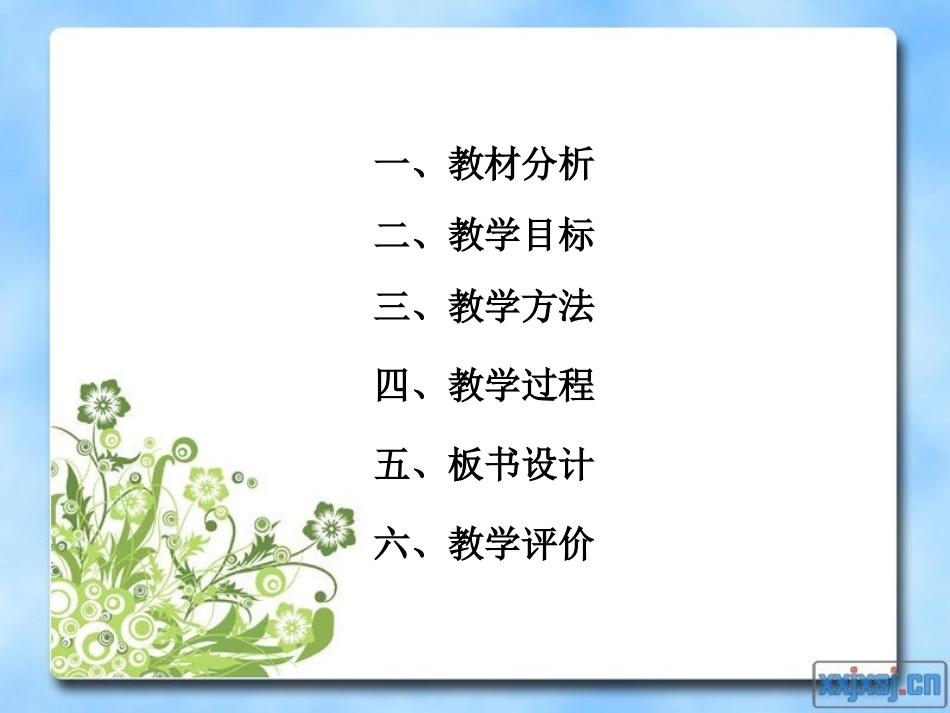 一、教材分析

二、教学目标

三、教学方法

四、教学过程

五、板书设计

六、教学评价

xxjxsj.cn